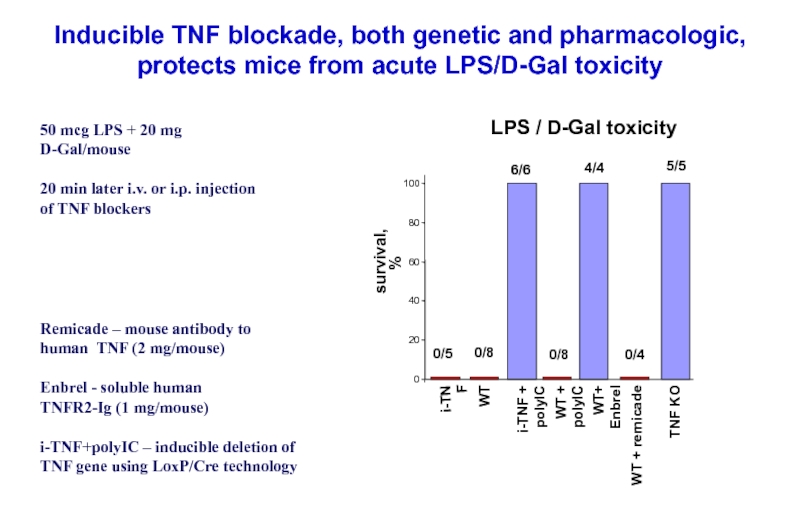 Inducible TNF blockade, both genetic and pharmacologic, protects mice from acute LPS/D-Gal toxicity

50 mcg LPS + 20 mg D-Gal/mouse

20 min later i.v. or i.p. injection of TNF blockers

Remicade – mouse antibody to human TNF (2 mg/mouse)

Enbrel - soluble human TNFR2-Ig (1 mg/mouse)

i-TNF+polyIC – inducible deletion of TNF gene using LoxP/Cre technology

LPS / D-Gal toxicity

survival, %

100
80
60
40
20
0

0/5
0/8
6/6
0/8
4/4
0/4
5/5

i-TNF
WT
i-TNF + polyIC
WT + polyIC
WT+ Enbrel
WT + remicade
TNF KO